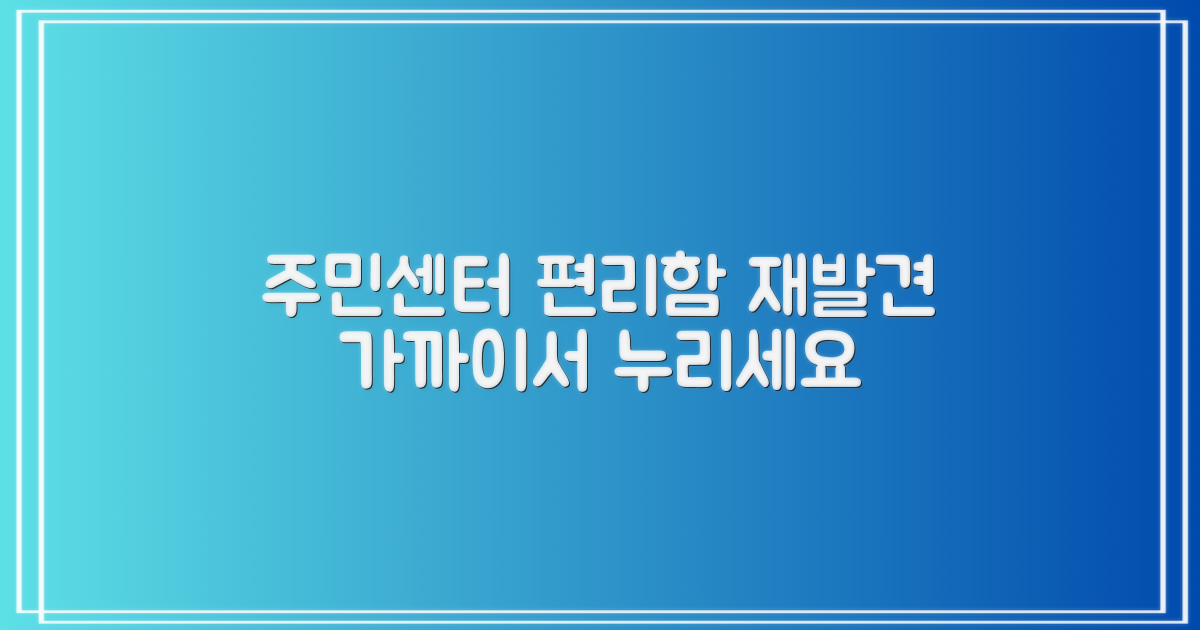 주민센터 편리함 재발견
가까이서 누리세요